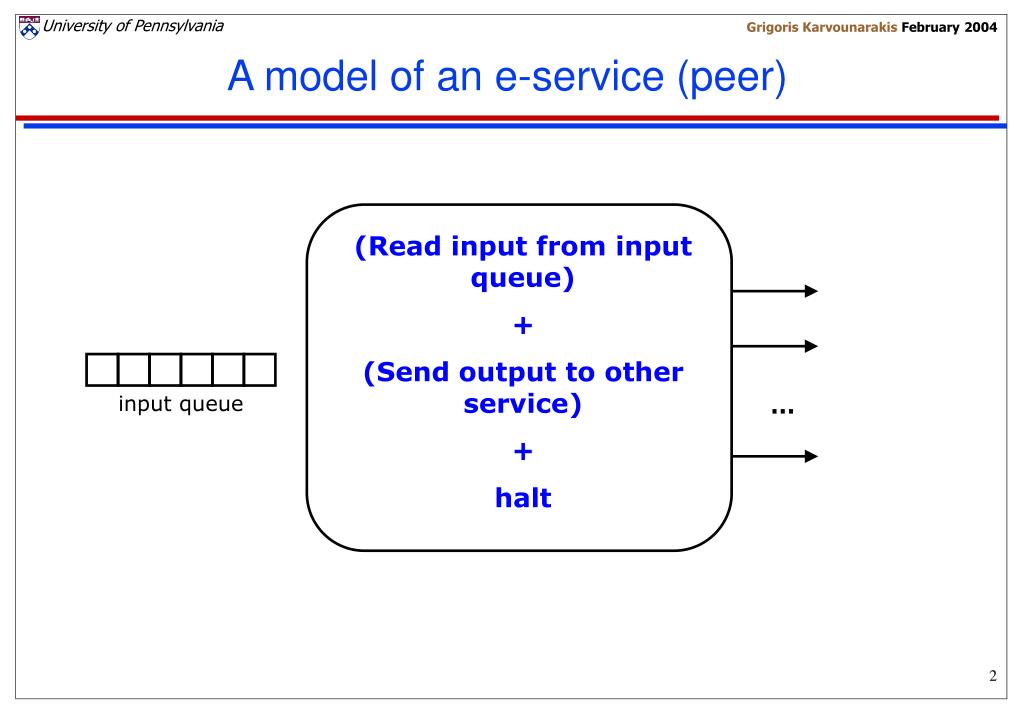 University of Pennsylvania

Grigoris Karvounarakis February 2004

A model of an e-service (peer)

input queue

(Read input from input queue)

+

(Send output to other service)

+

halt

...

2